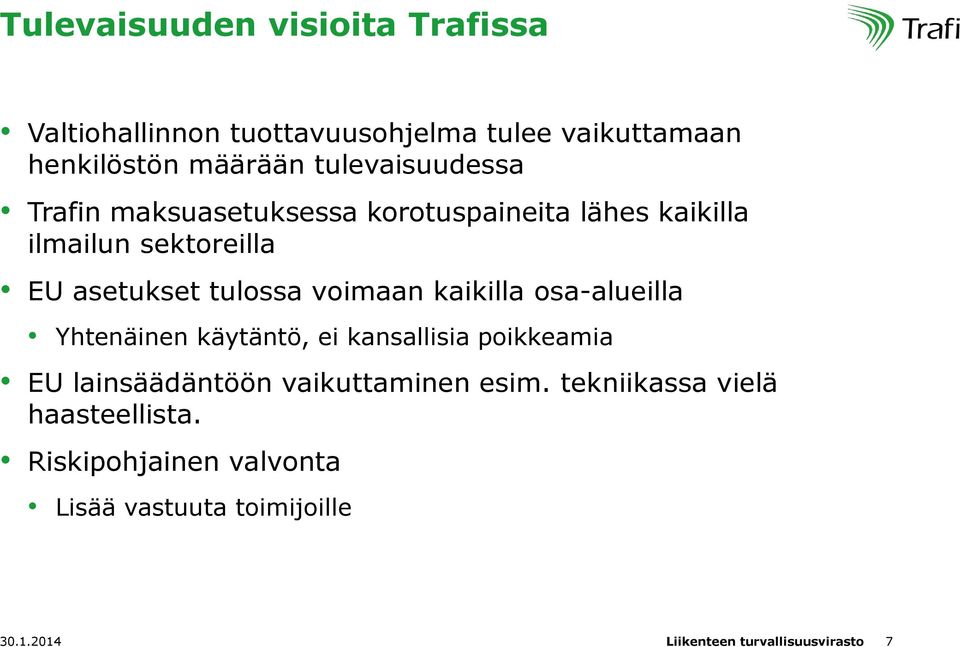 Tulevaisuuden visioita Trafissa

Trafi

• Valtiohallinnon tuottavuusohjelma tulee vaikuttamaan henkilöstön määrään tulevaisuudessa

• Trafin maksuasetuksessa korotuspaineita lähes kaikilla ilmailun sektoreilla

• EU asetukset tulossa voimaan kaikilla osa-alueilla

• Yhtenäinen käytäntö, ei kansallisia poikkeamia

• EU lainsäädäntöön vaikuttaminen esim. tekniikassa vielä haasteellista.

• Riskipohjainen valvonta

• Lisää vastuuta toimijoille

30.1.2014

Liikenteen turvallisuusvirasto 7